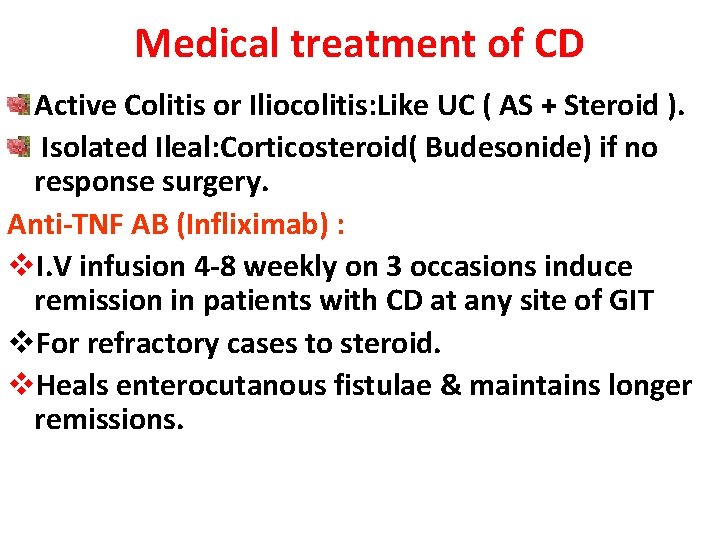 Medical treatment of CD

Active Colitis or Iliocolitis:Like UC ( AS + Steroid ).

Isolated Ileal:Corticosteroid( Budesonide) if no response surgery.

Anti-TNF AB (Infliximab) :

❖I.V infusion 4-8 weekly on 3 occasions induce remission in patients with CD at any site of GIT

❖For refractory cases to steroid.

❖Heals enterocutanous fistulae & maintains longer remissions.